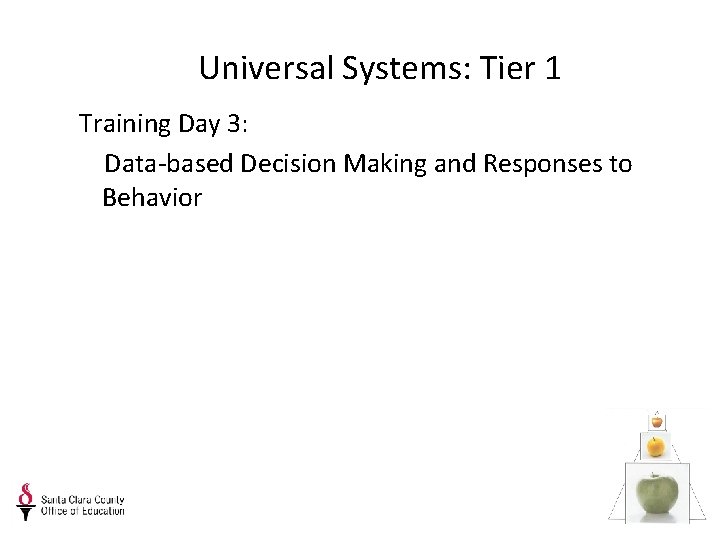 Universal Systems: Tier 1

Training Day 3:

Data-based Decision Making and Responses to Behavior

Santa Clara County Office of Education